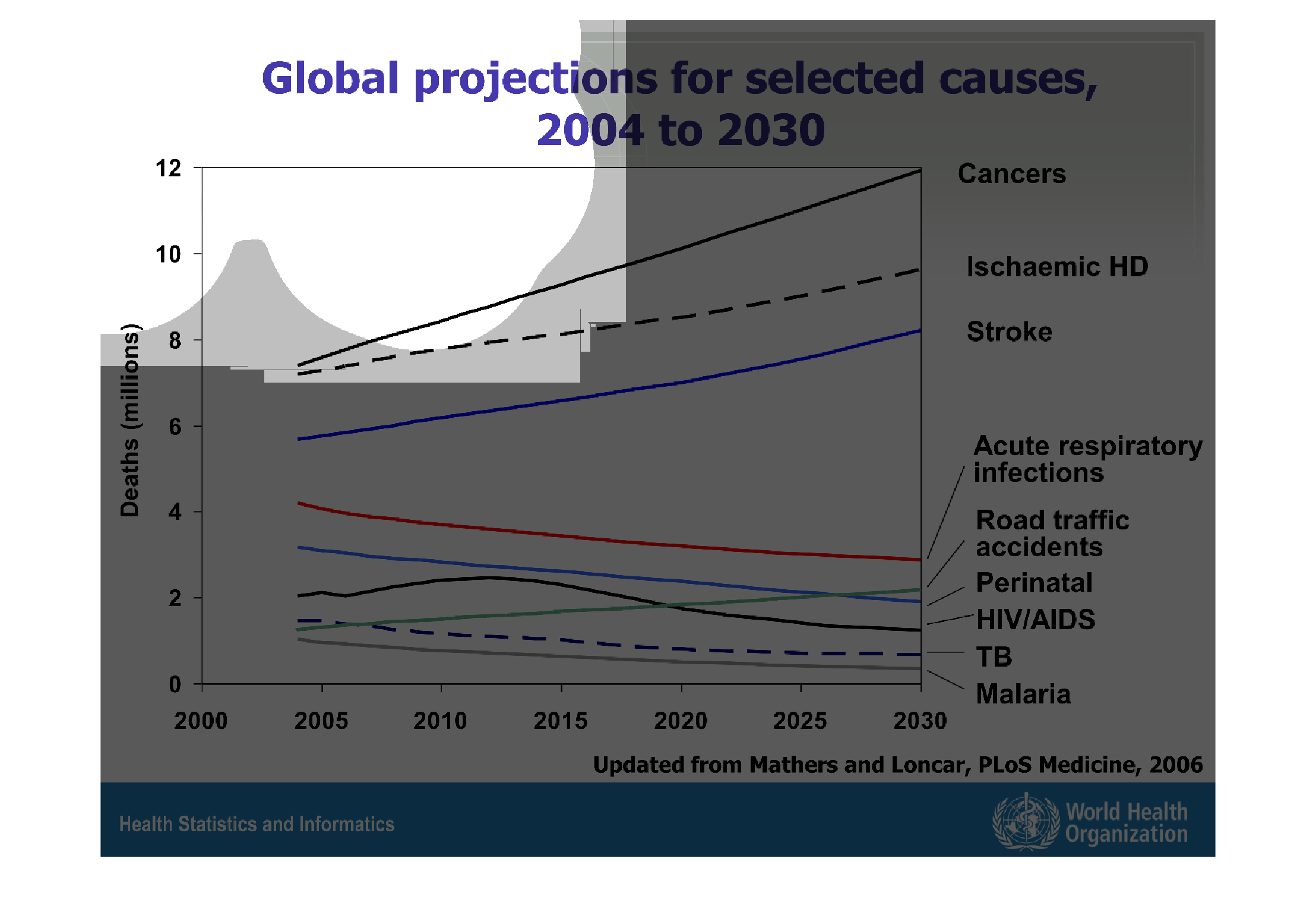 Global projections for selected causes, 2004 to 2030

Deaths (millions)

12
10
8
6
4
2
0

2000
2005
2010
2015
2020
2025
2030

Cancers

Ischaemic HD

Stroke

Acute respiratory infections

Road traffic accidents

Perinatal

HIV/AIDS

TB

Malaria

Updated from Mathers and Loncar, PLoS Medicine, 2006

Health Statistics and Informatics

World Health Organization